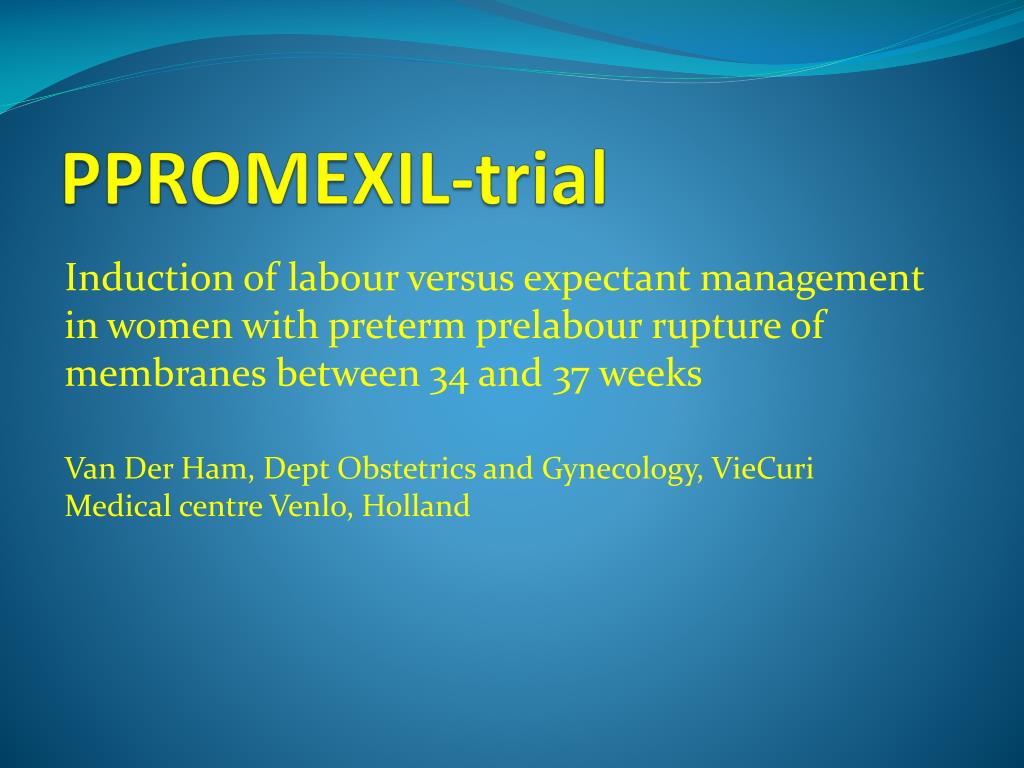 PPROMEXIL-trial

Induction of labour versus expectant management in women with preterm prelabour rupture of membranes between 34 and 37 weeks

Van Der Ham, Dept Obstetrics and Gynecology, VieCuri Medical centre Venlo, Holland